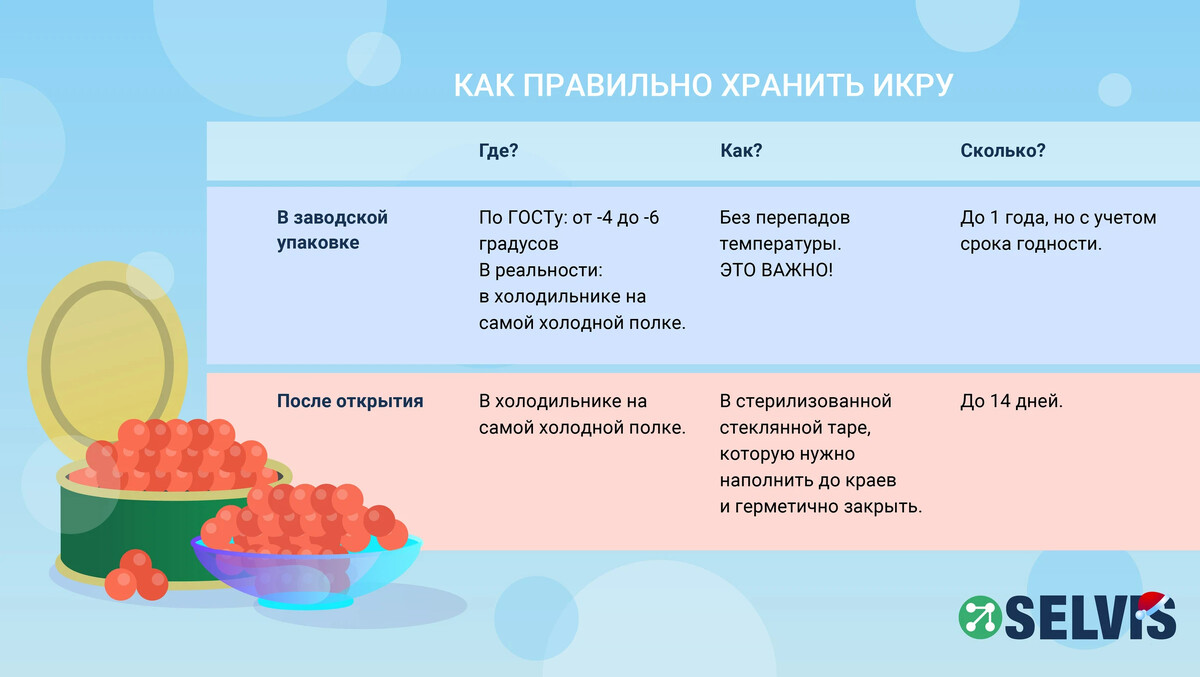 КАК ПРАВИЛЬНО ХРАНИТЬ ИКРУ

| | Где? | Как? | Сколько? |
|---|---|---|---|
| В заводской упаковке | По ГОСТу: от -4 до -6 градусов В реальности: в холодильнике на самой холодной полке. | Без перепадов температуры. ЭТО ВАЖНО! | До 1 года, но с учетом срока годности. |
| После открытия | В холодильнике на самой холодной полке. | В стерилизованной стеклянной таре, которую нужно наполнить до краев и герметично закрыть. | До 14 дней. |

SELVIS